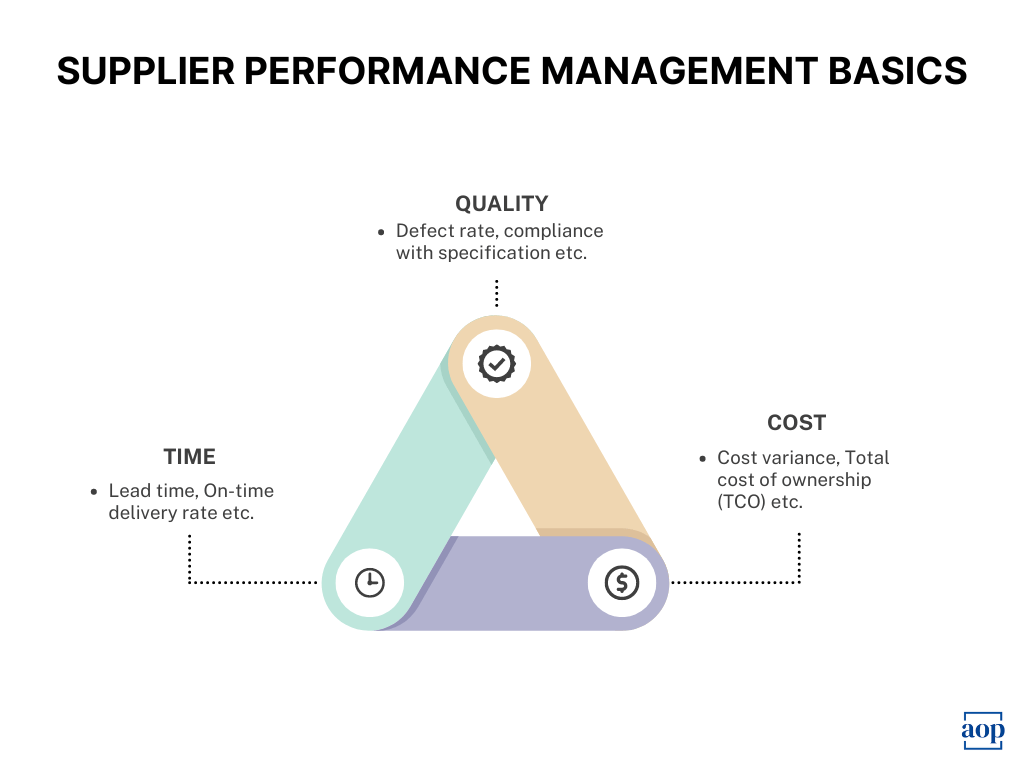 SUPPLIER PERFORMANCE MANAGEMENT BASICS

QUALITY
• Defect rate, compliance with specification etc.

TIME
• Lead time, On-time delivery rate etc.

COST
• Cost variance, Total cost of ownership (TCO) etc.

aop